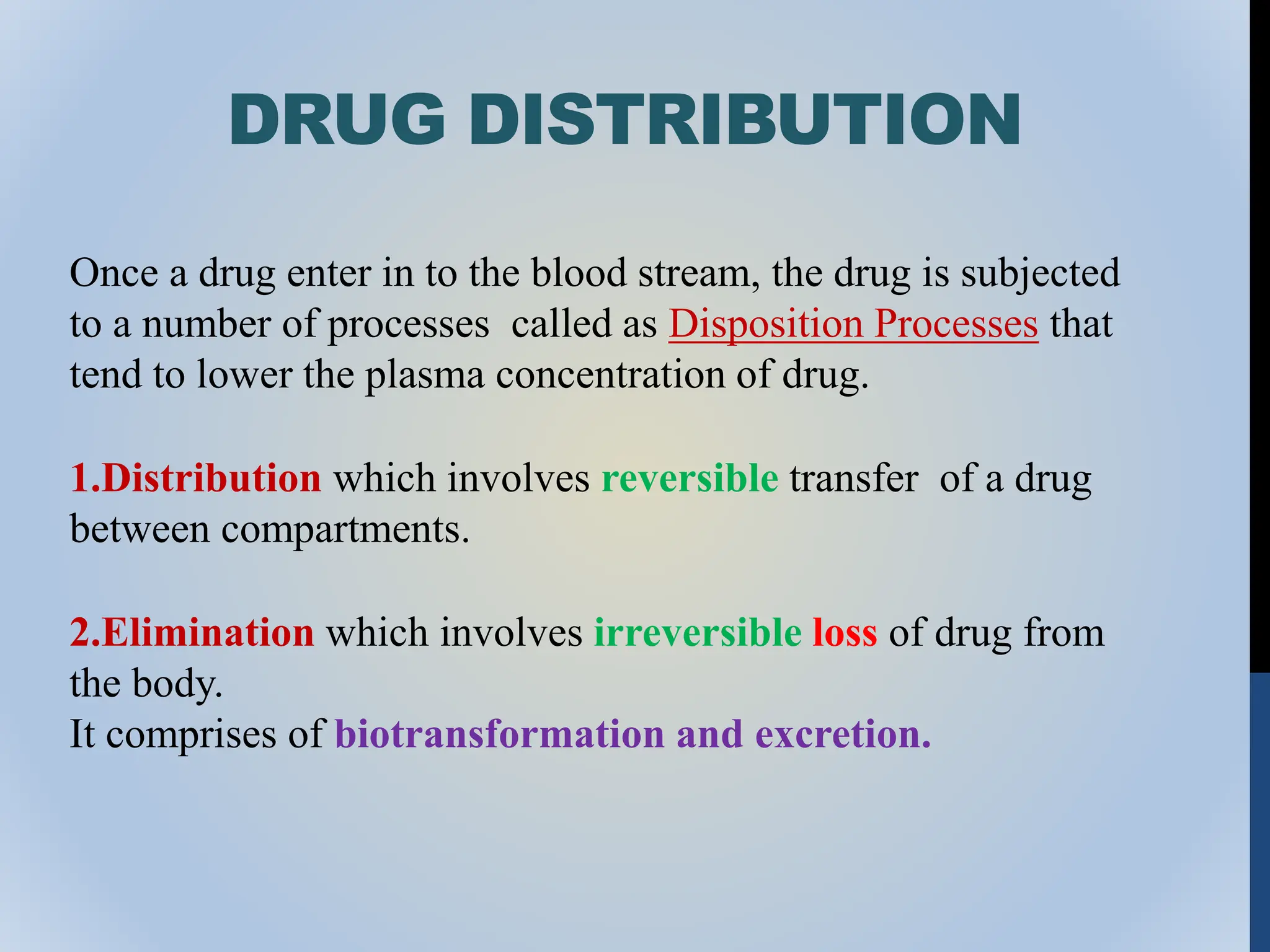 DRUG DISTRIBUTION

Once a drug enter in to the blood stream, the drug is subjected to a number of processes called as Disposition Processes that tend to lower the plasma concentration of drug.

1.Distribution which involves reversible transfer of a drug between compartments.

2.Elimination which involves irreversible loss of drug from the body.
It comprises of biotransformation and excretion.